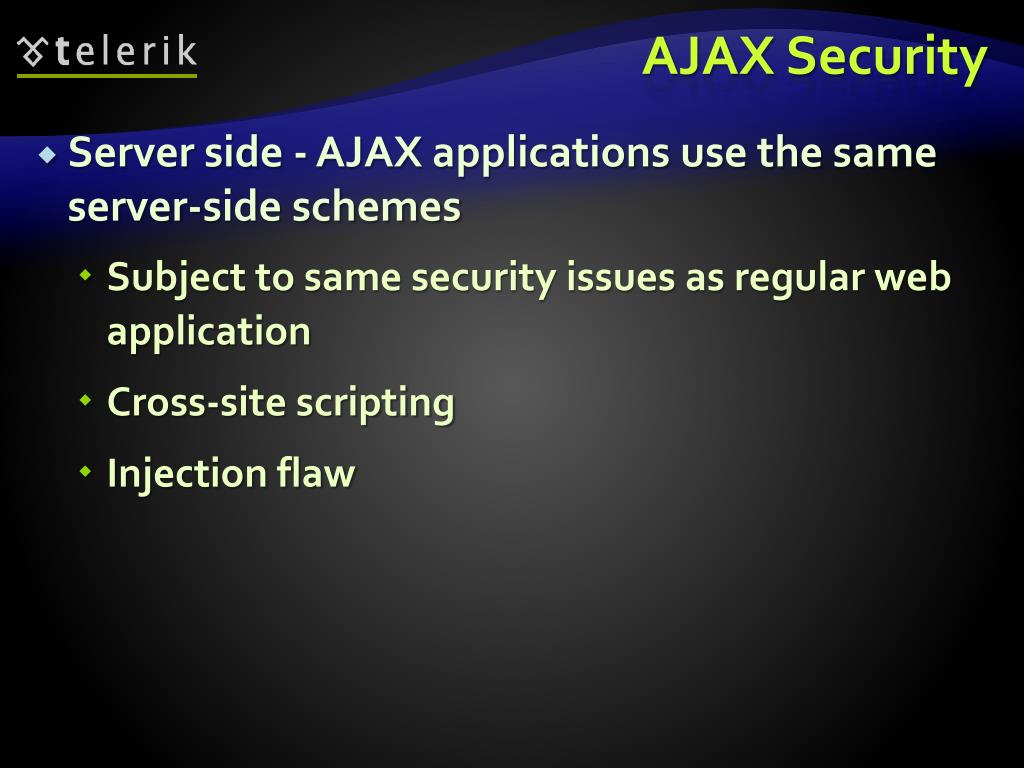 telerik

AJAX Security

Server side - AJAX applications use the same server-side schemes

Subject to same security issues as regular web application

Cross-site scripting

Injection flaw